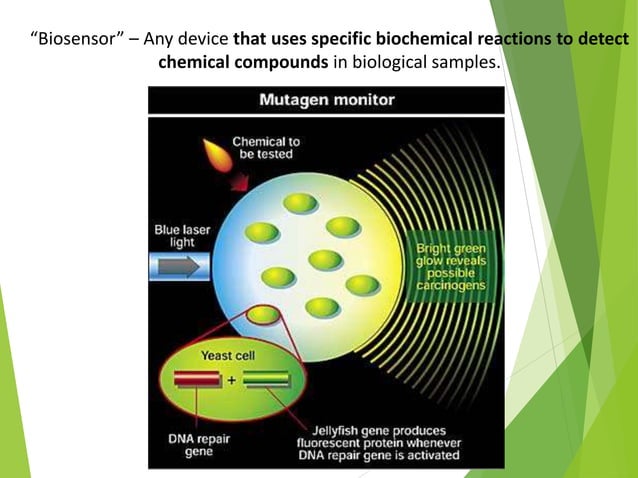 “Biosensor” – Any device that uses specific biochemical reactions to detect chemical compounds in biological samples.

Mutagen monitor

Chemical to be tested

Blue laser light

Bright green glow reveals possible carcinogens

Yeast cell

+

DNA repair gene

Jellyfish gene produces fluorescent protein whenever DNA repair gene is activated